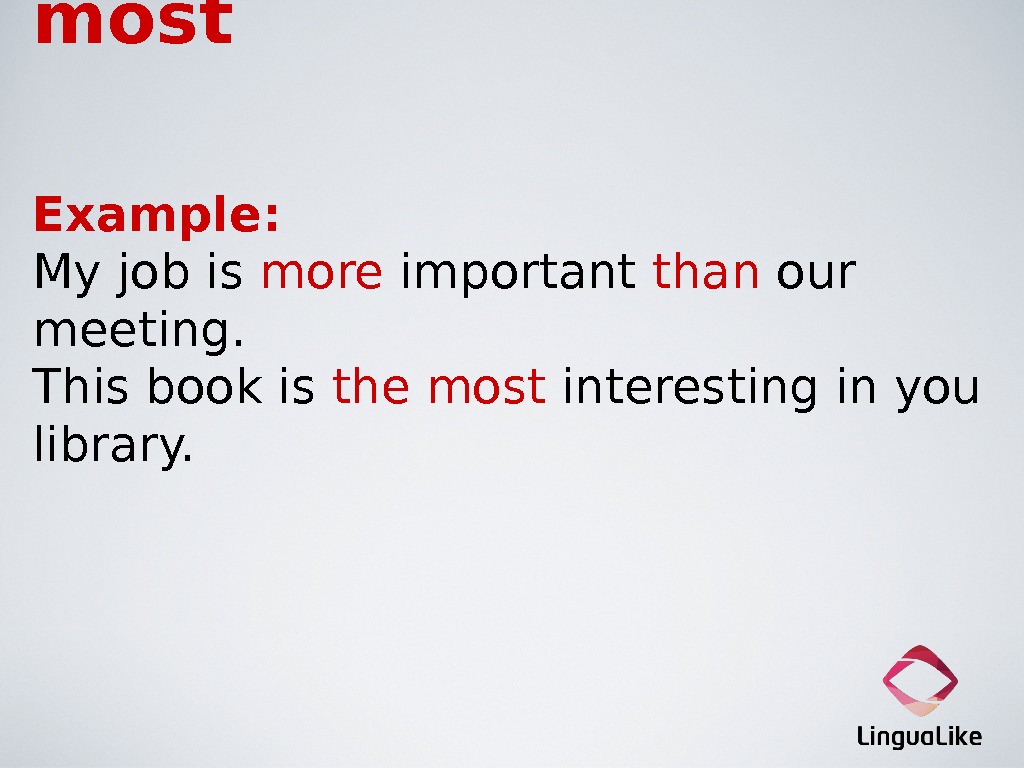 most

Example:
My job is more important than our meeting.
This book is the most interesting in you library.

LinguaLike